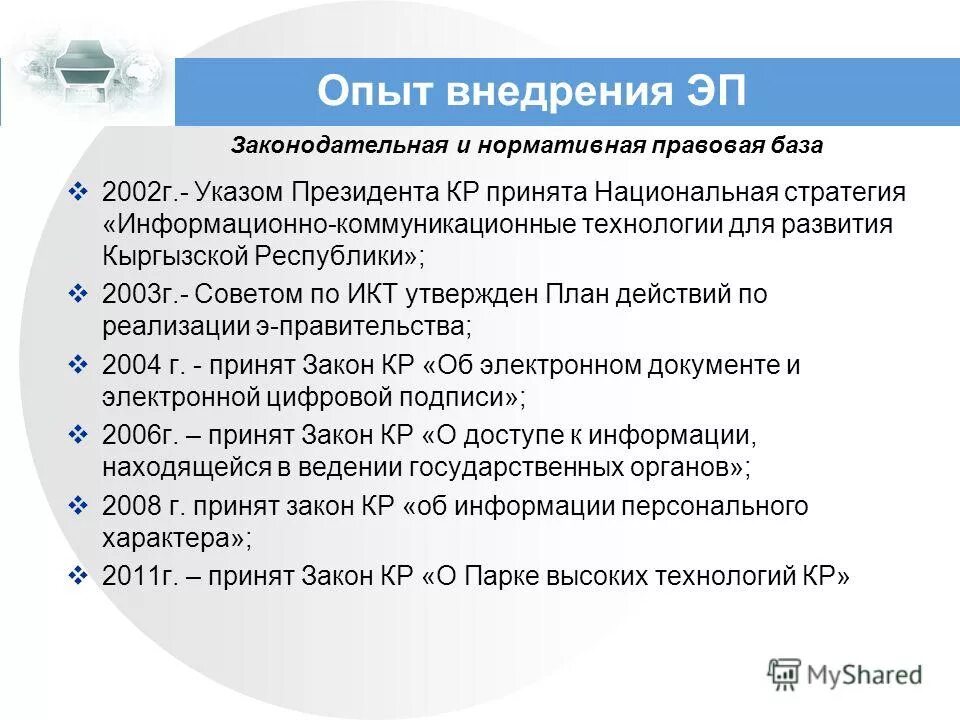 Опыт внедрения ЭП

Законодательная и нормативная правовая база

❖ 2002г.- Указом Президента КР принята Национальная стратегия «Информационно-коммуникационные технологии для развития Кыргызской Республики»;

❖ 2003г.- Советом по ИКТ утвержден План действий по реализации э-правительства;

❖ 2004 г. - принят Закон КР «Об электронном документе и электронной цифровой подписи»;

❖ 2006г. – принят Закон КР «О доступе к информации, находящейся в ведении государственных органов»;

❖ 2008 г. принят закон КР «об информации персонального характера»;

❖ 2011г. – принят Закон КР «О Парке высоких технологий КР»

MyShared